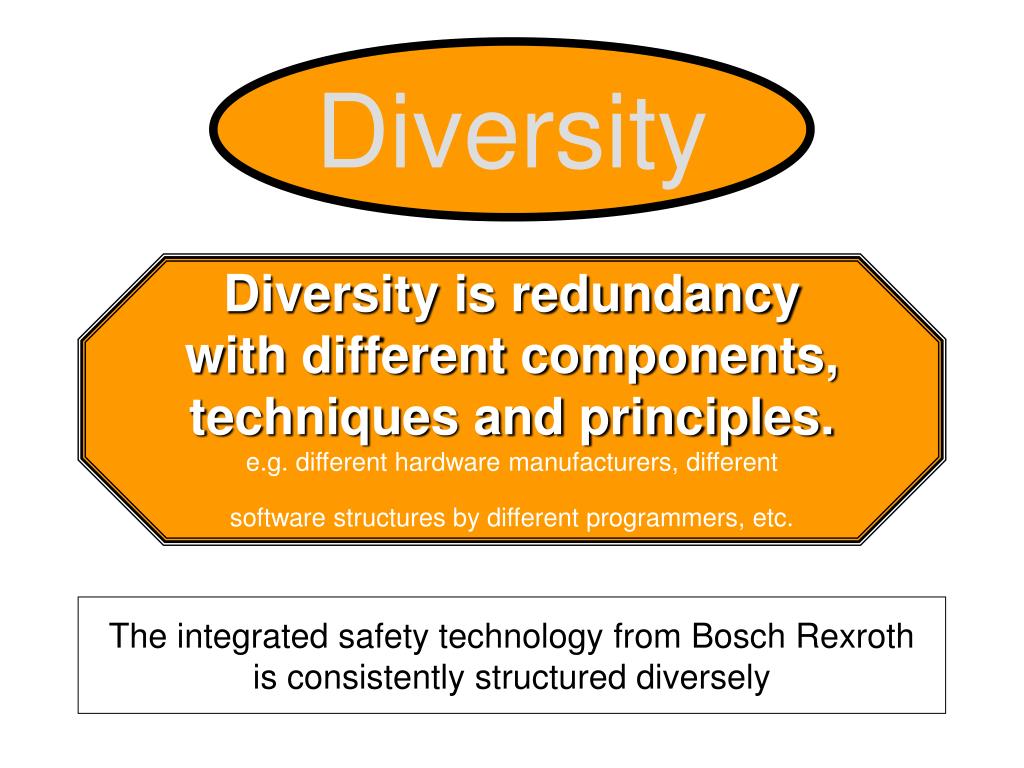 Diversity

Diversity is redundancy with different components, techniques and principles.
e.g. different hardware manufacturers, different

software structures by different programmers, etc.

The integrated safety technology from Bosch Rexroth is consistently structured diversely